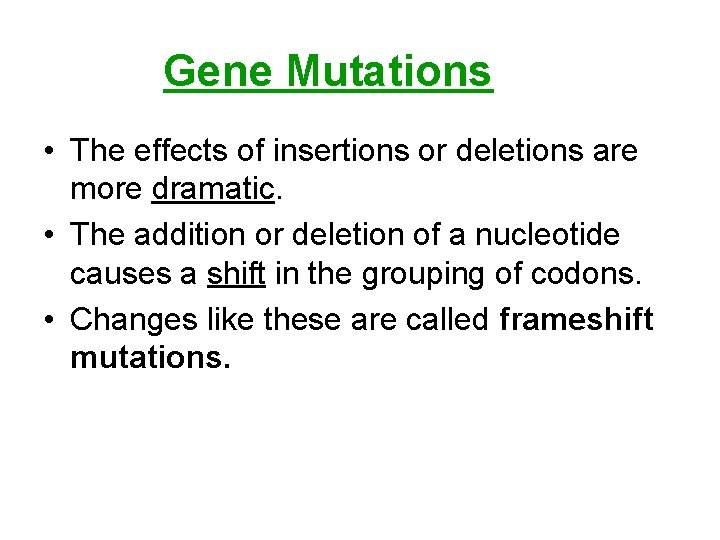 Gene Mutations

• The effects of insertions or deletions are more dramatic.

• The addition or deletion of a nucleotide causes a shift in the grouping of codons.

• Changes like these are called frameshift mutations.